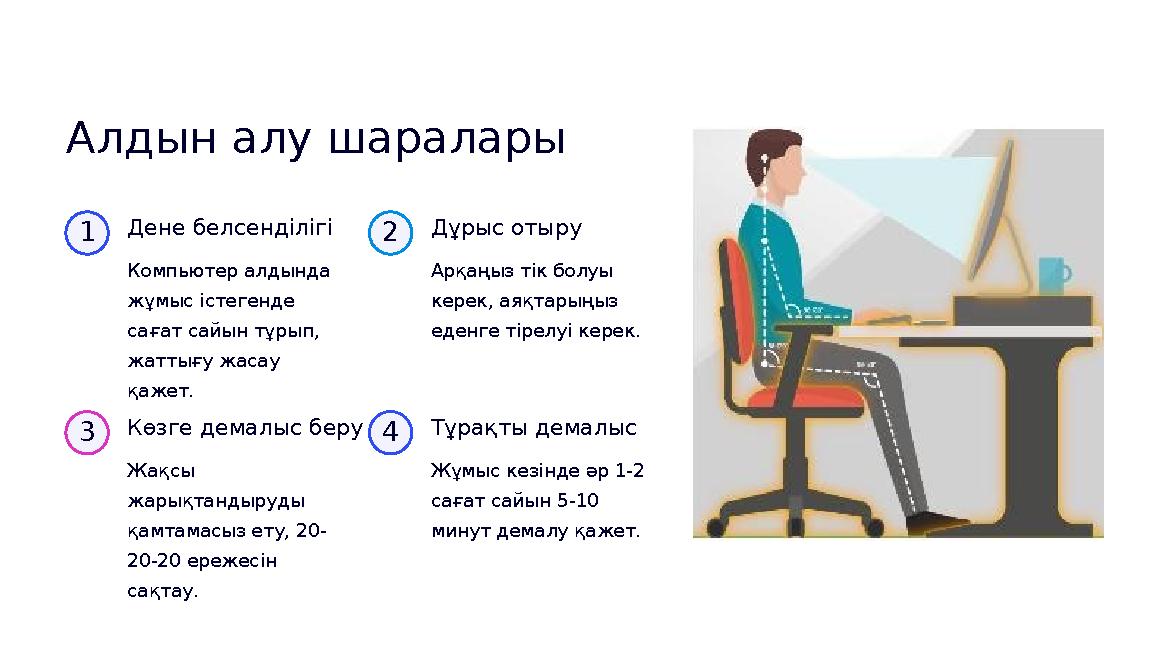 Алдын алу шаралары

1

Дене белсенділігі

Компьютер алдында жұмыс істегенде сағат сайын тұрып, жаттығу жасау қажет.

2

Дұрыс отыру

Арқаңыз тік болуы керек, аяқтарыңыз еденге тірелуі керек.

3

Көзге демалыс беру

Жақсы жарықтандыруды қамтамасыз ету, 20-20-20 ережесін сақтау.

4

Тұрақты демалыс

Жұмыс кезінде әр 1-2 сағат сайын 5-10 минут демалу қажет.